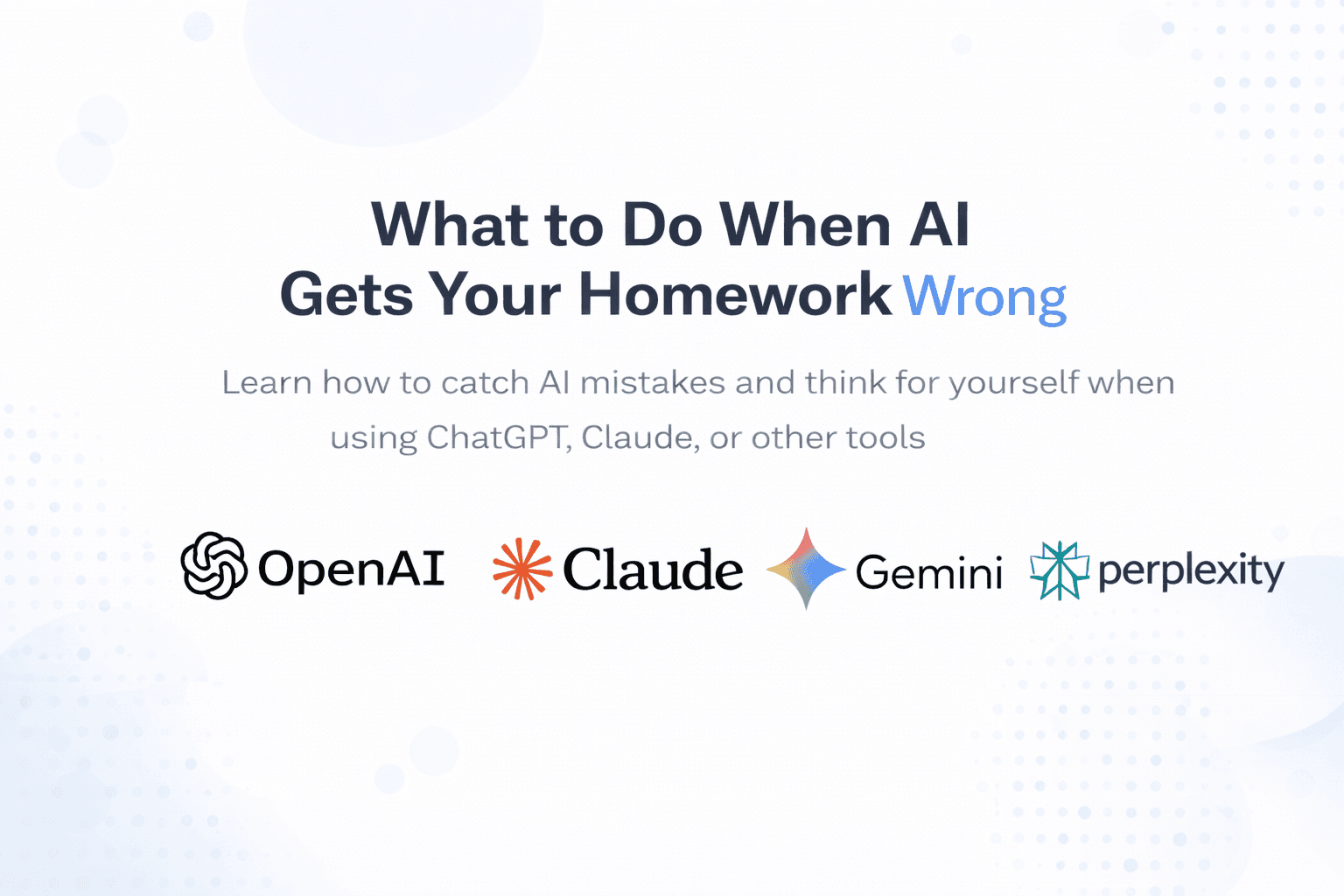 What to Do When AI Gets Your Homework Wrong

Learn how to catch AI mistakes and think for yourself when using ChatGPT, Claude, or other tools

OpenAI Claude Gemini perplexity